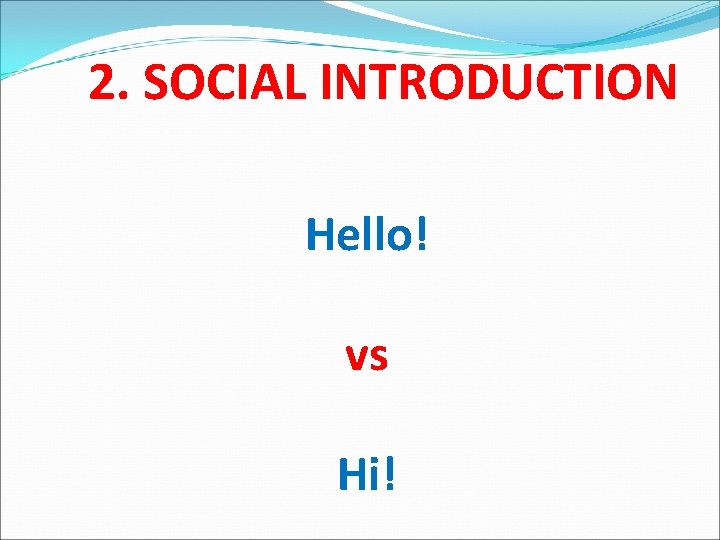 2. SOCIAL INTRODUCTION

Hello!

vs

Hi!